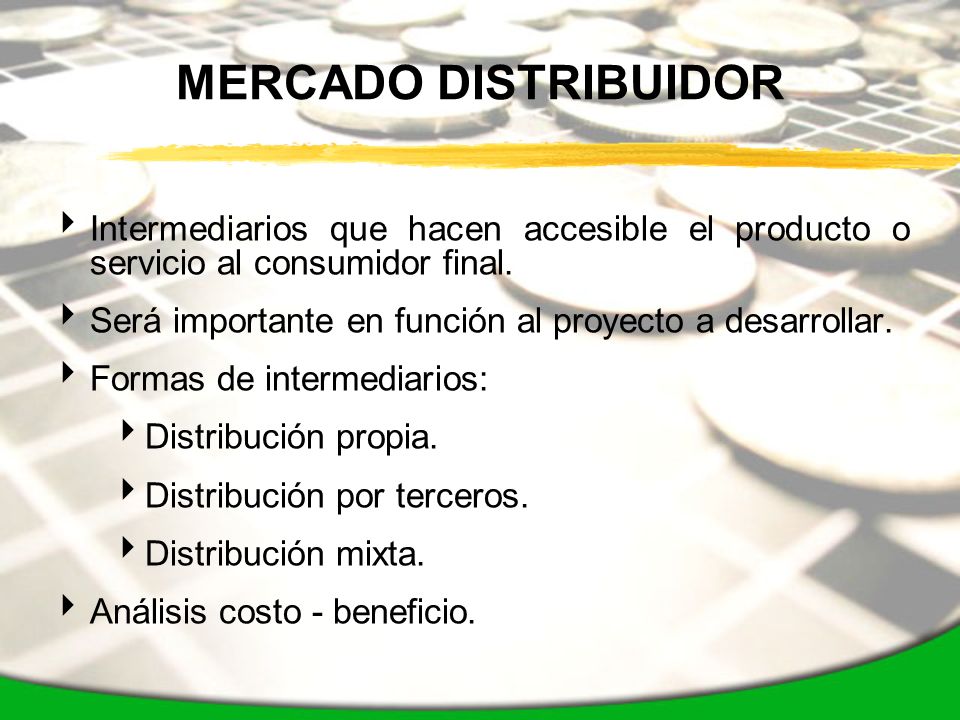 MERCADO DISTRIBUIDOR

Intermediarios que hacen accesible el producto o servicio al consumidor final.

Será importante en función al proyecto a desarrollar.

Formas de intermediarios:

Distribución propia.

Distribución por terceros.

Distribución mixta.

Análisis costo - beneficio.